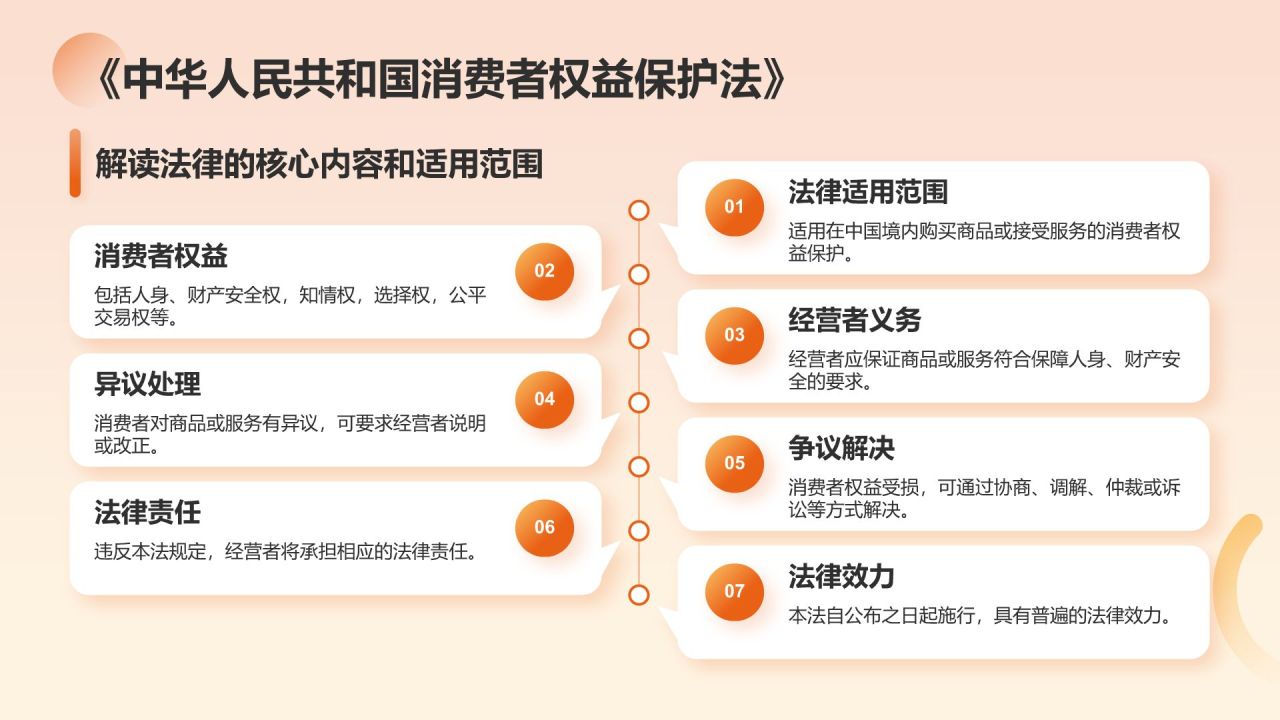 《中华人民共和国消费者权益保护法》

解读法律的核心内容和适用范围

01
法律适用范围
适用在中国境内购买商品或接受服务的消费者权益保护。

02
消费者权益
包括人身、财产安全权，知情权，选择权，公平交易权等。

03
经营者义务
经营者应保证商品或服务符合保障人身、财产安全的要求。

04
异议处理
消费者对商品或服务有异议，可要求经营者说明或改正。

05
争议解决
消费者权益受损，可通过协商、调解、仲裁或诉讼等方式解决。

06
法律责任
违反本法规定，经营者将承担相应的法律责任。

07
法律效力
本法自公布之日起施行，具有普遍的法律效力。